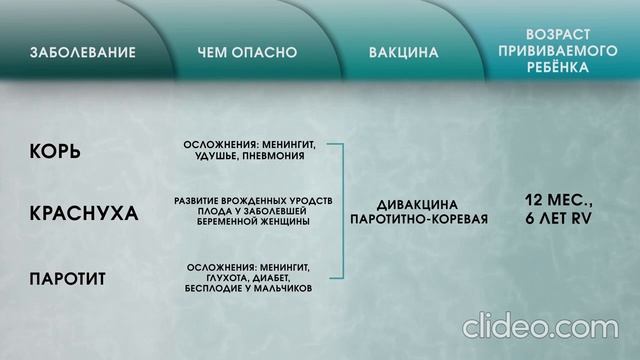 | ЗАБОЛЕВАНИЕ | ЧЕМ ОПАСНО | ВАКЦИНА | ВОЗРАСТ ПРИВИВАЕМОГО РЕБЁНКА |
|---|---|---|---|
| КОРЬ | ОСЛОЖНЕНИЯ: МЕНИНГИТ, УДУШЬЕ, ПНЕВМОНИЯ | ДИВАКЦИНА ПАРОТИТНО-КОРЕВАЯ | 12 МЕС., 6 ЛЕТ RV |
| КРАСНУХА | РАЗВИТИЕ ВРОЖДЕННЫХ УРОДСТВ ПЛОДА У ЗАБОЛЕВШЕЙ БЕРЕМЕННОЙ ЖЕНЩИНЫ | | |
| ПАРОТИТ | ОСЛОЖНЕНИЯ: МЕНИНГИТ, ГЛУХОТА, ДИАБЕТ, БЕСПЛОДИЕ У МАЛЬЧИКОВ | | |

clideo.com